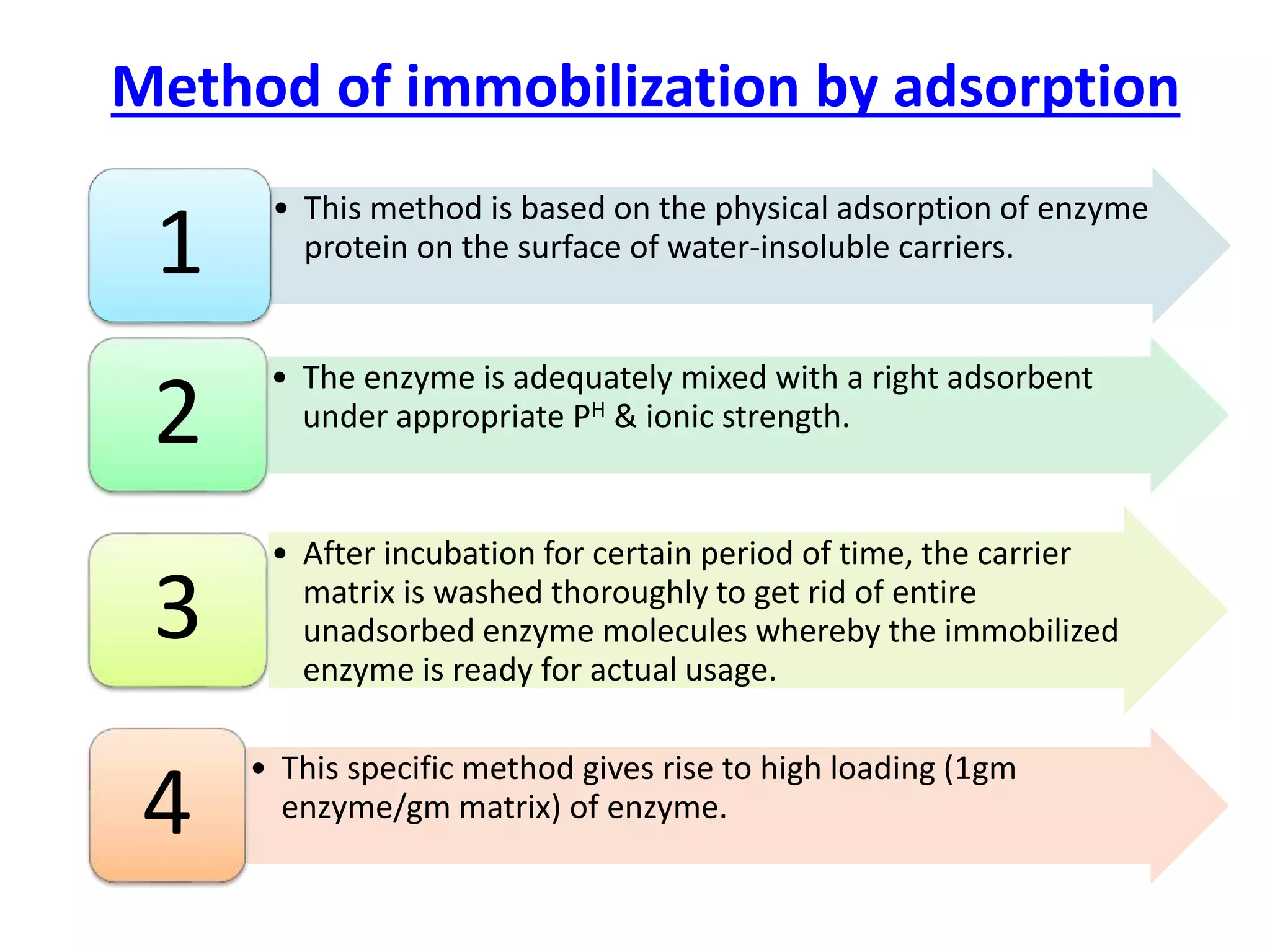 Method of immobilization by adsorption

1

• This method is based on the physical adsorption of enzyme protein on the surface of water-insoluble carriers.

2

• The enzyme is adequately mixed with a right adsorbent under appropriate $P^H$ & ionic strength.

3

• After incubation for certain period of time, the carrier matrix is washed thoroughly to get rid of entire unadsorbed enzyme molecules whereby the immobilized enzyme is ready for actual usage.

4

• This specific method gives rise to high loading (1gm enzyme/gm matrix) of enzyme.